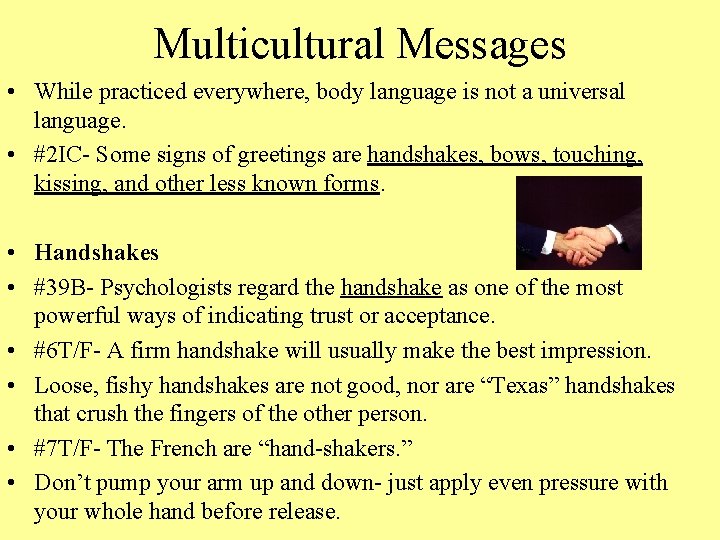 Multicultural Messages

• While practiced everywhere, body language is not a universal language.
• #2IC- Some signs of greetings are handshakes, bows, touching, kissing, and other less known forms.

• Handshakes
• #39B- Psychologists regard the handshake as one of the most powerful ways of indicating trust or acceptance.
• #6T/F- A firm handshake will usually make the best impression.
• Loose, fishy handshakes are not good, nor are “Texas” handshakes that crush the fingers of the other person.
• #7T/F- The French are “hand-shakers.”
• Don’t pump your arm up and down- just apply even pressure with your whole hand before release.